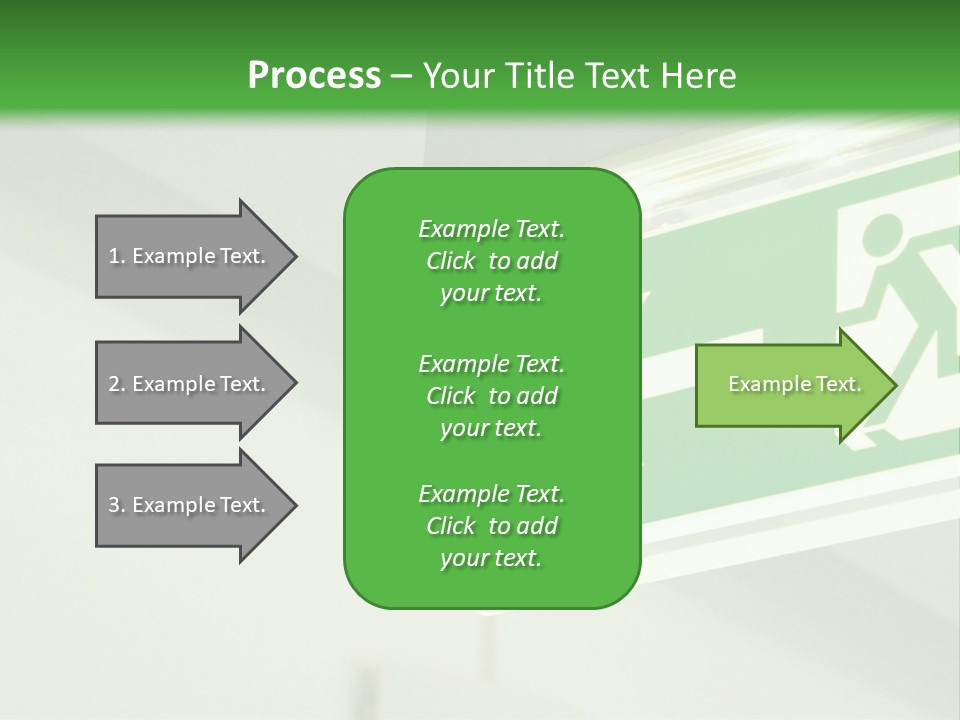 Process – Your Title Text Here

1. Example Text.

2. Example Text.

3. Example Text.

Example Text. Click to add your text.

Example Text. Click to add your text.

Example Text. Click to add your text.

Example Text.